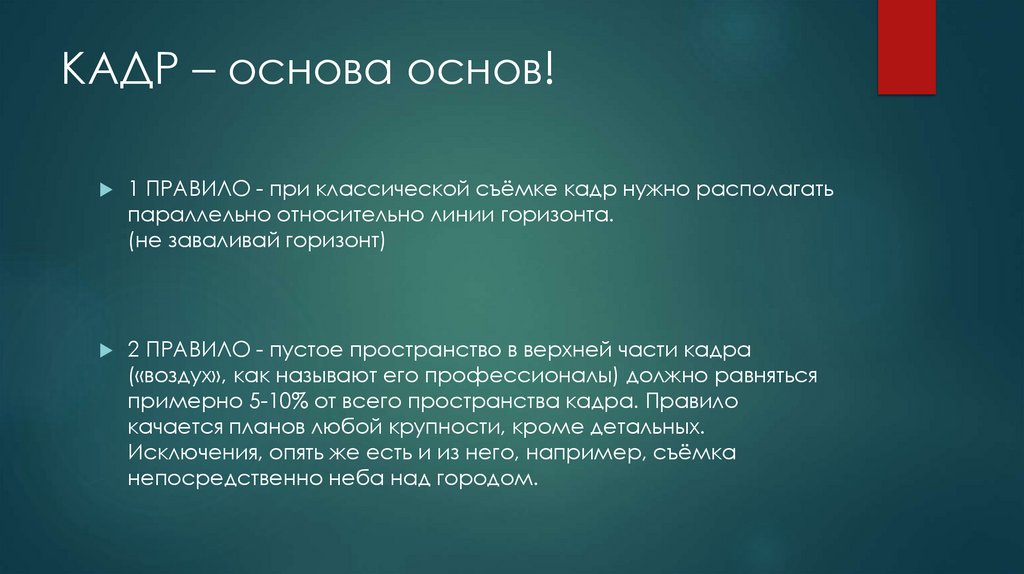 КАДР – основа основ!

1 ПРАВИЛО - при классической съёмке кадр нужно располагать параллельно относительно линии горизонта. (не заваливай горизонт)

2 ПРАВИЛО - пустое пространство в верхней части кадра («воздух», как называют его профессионалы) должно равняться примерно 5-10% от всего пространства кадра. Правило качается планов любой крупности, кроме детальных. Исключения, опять же есть и из него, например, съёмка непосредственно неба над городом.